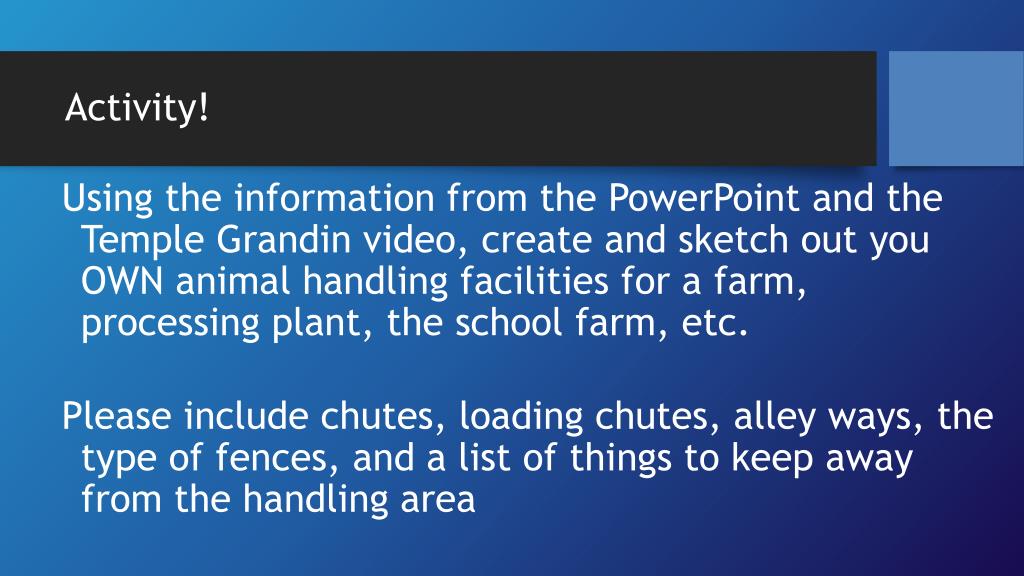 Activity!

Using the information from the PowerPoint and the Temple Grandin video, create and sketch out you OWN animal handling facilities for a farm, processing plant, the school farm, etc.

Please include chutes, loading chutes, alley ways, the type of fences, and a list of things to keep away from the handling area